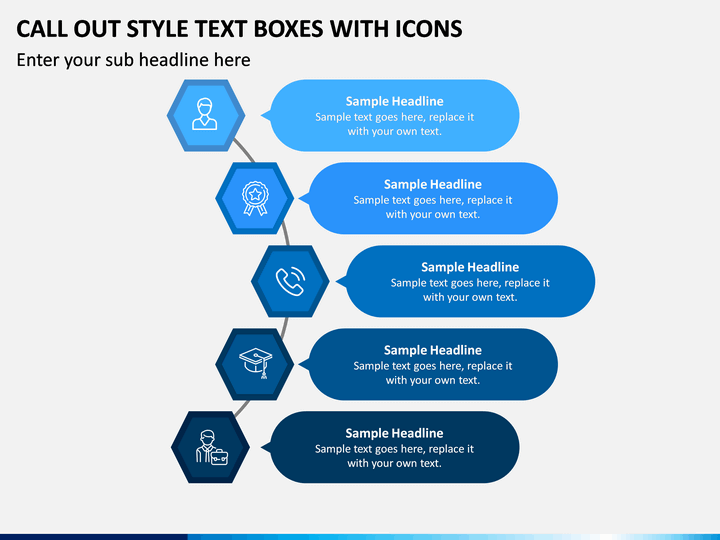 CALL OUT STYLE TEXT BOXES WITH ICONS

Enter your sub headline here

Sample Headline
Sample text goes here, replace it with your own text.

Sample Headline
Sample text goes here, replace it with your own text.

Sample Headline
Sample text goes here, replace it with your own text.

Sample Headline
Sample text goes here, replace it with your own text.

Sample Headline
Sample text goes here, replace it with your own text.